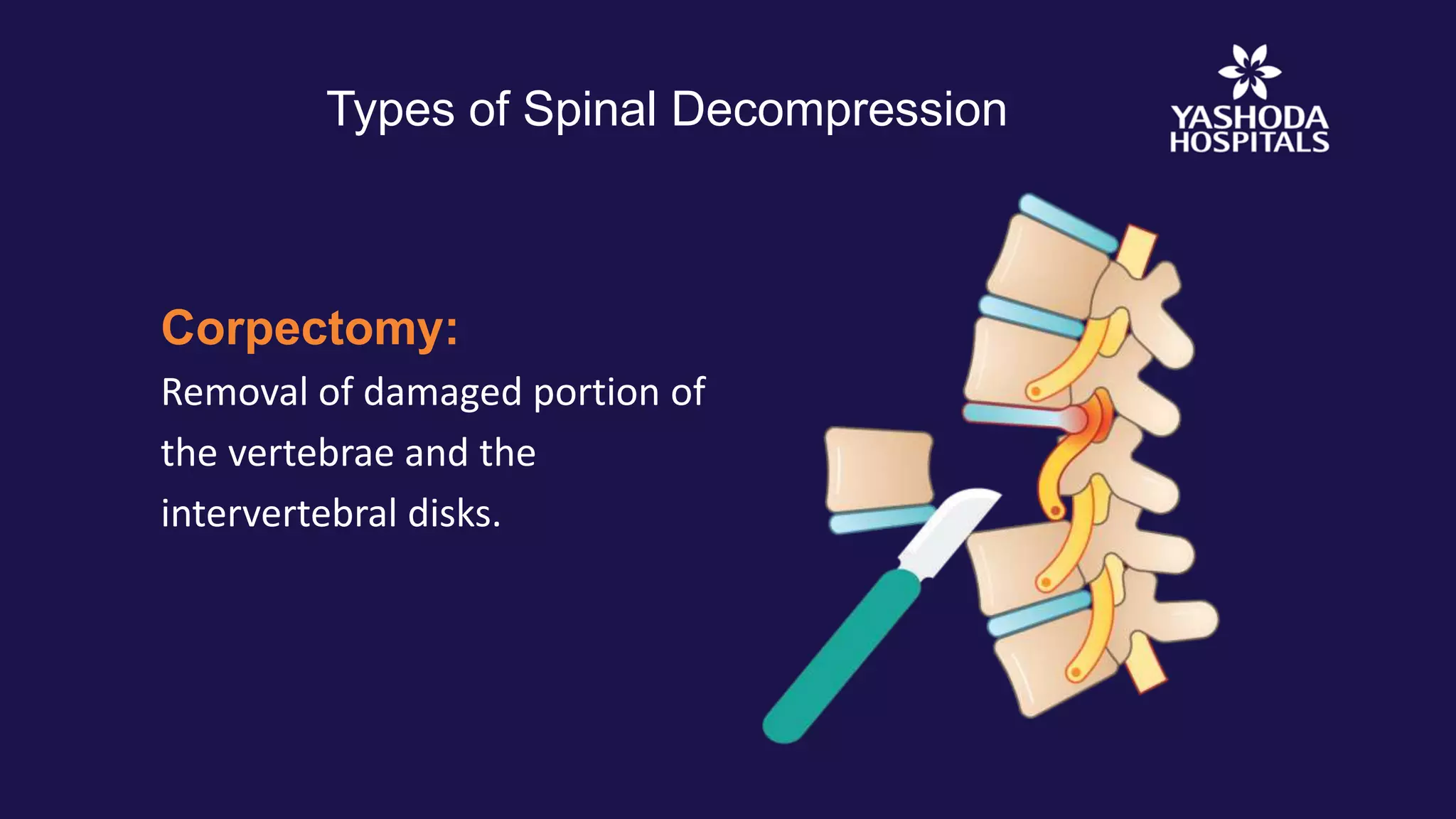 Types of Spinal Decompression

YASHODA HOSPITALS

Corpectomy:

Removal of damaged portion of the vertebrae and the intervertebral disks.